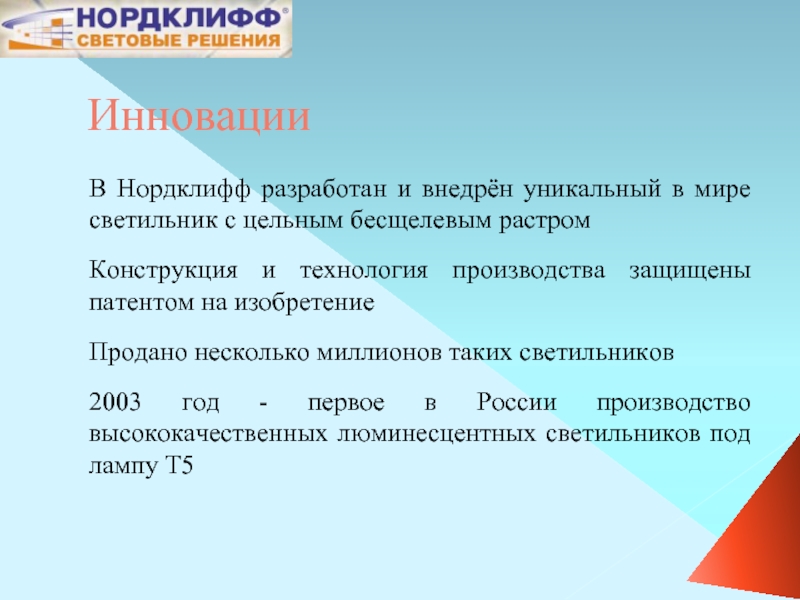 НОРДКЛИФФ®
СВЕТОВЫЕ РЕШЕНИЯ

Инновации

В Нордклифф разработан и внедрён уникальный в мире светильник с цельным бесщелевым растром

Конструкция и технология производства защищены патентом на изобретение

Продано несколько миллионов таких светильников

2003 год - первое в России производство высококачественных люминесцентных светильников под лампу Т5